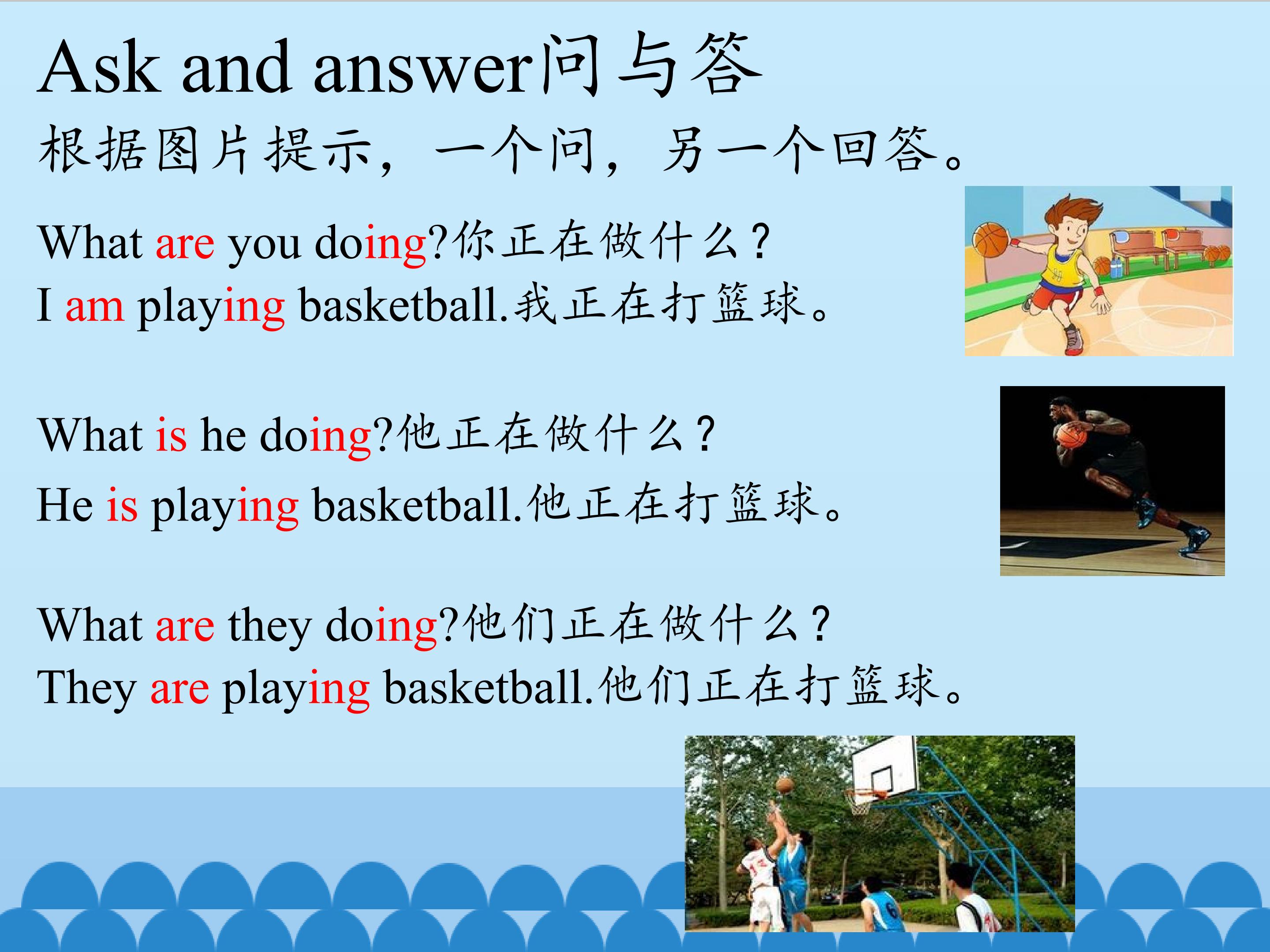 Ask and answer问与答
根据图片提示，一个问，另一个回答。

What are you doing?你正在做什么？
I am playing basketball.我正在打篮球。

What is he doing?他正在做什么？
He is playing basketball.他正在打篮球。

What are they doing?他们正在做什么？
They are playing basketball.他们正在打篮球。